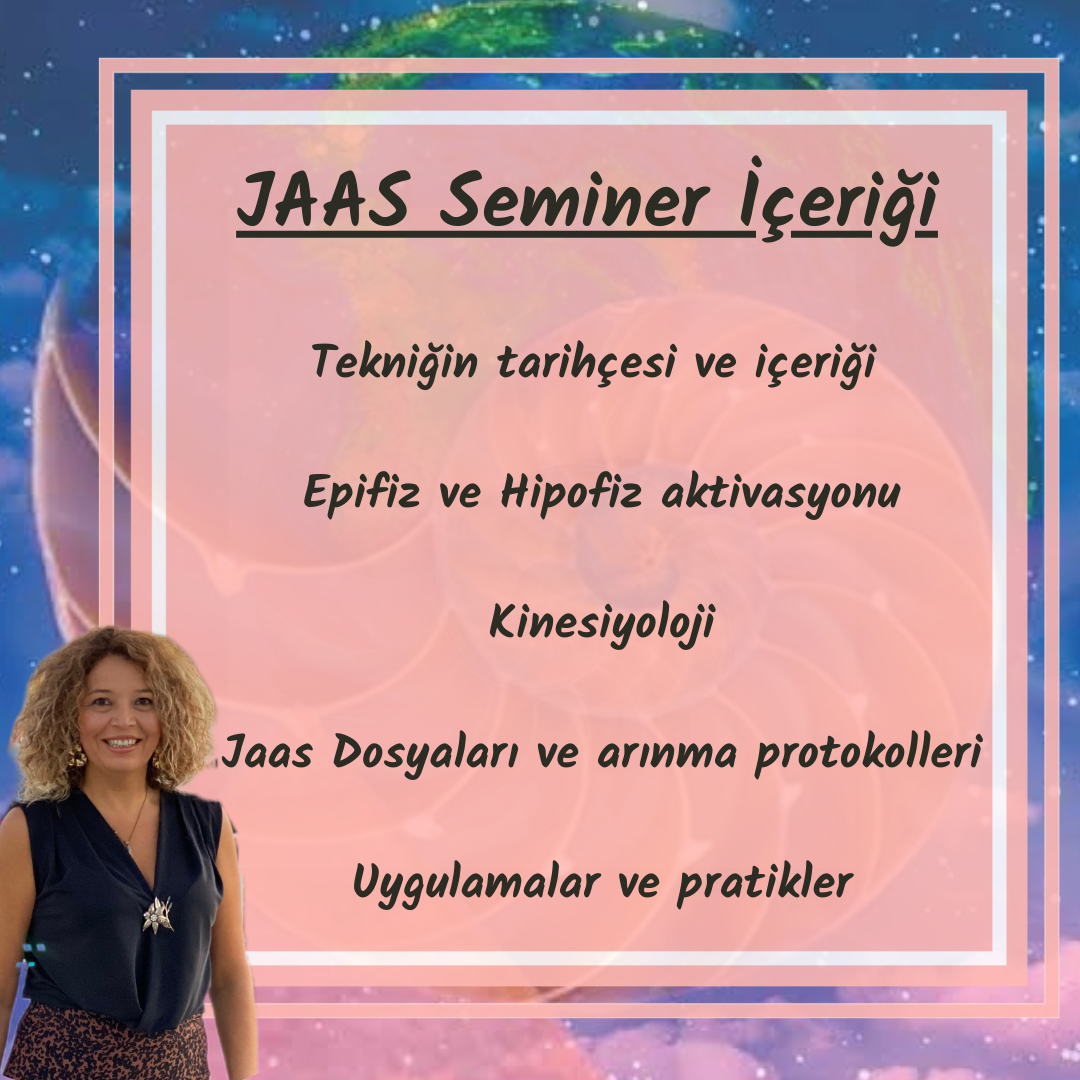 JAAS Seminer İçeriği

Tekniğin tarihçesi ve içeriği

Epifiz ve Hipofiz aktivasyonu

Kinesiyoloji

Jaas Dosyaları ve arınma protokolleri

Uygulamalar ve pratikler